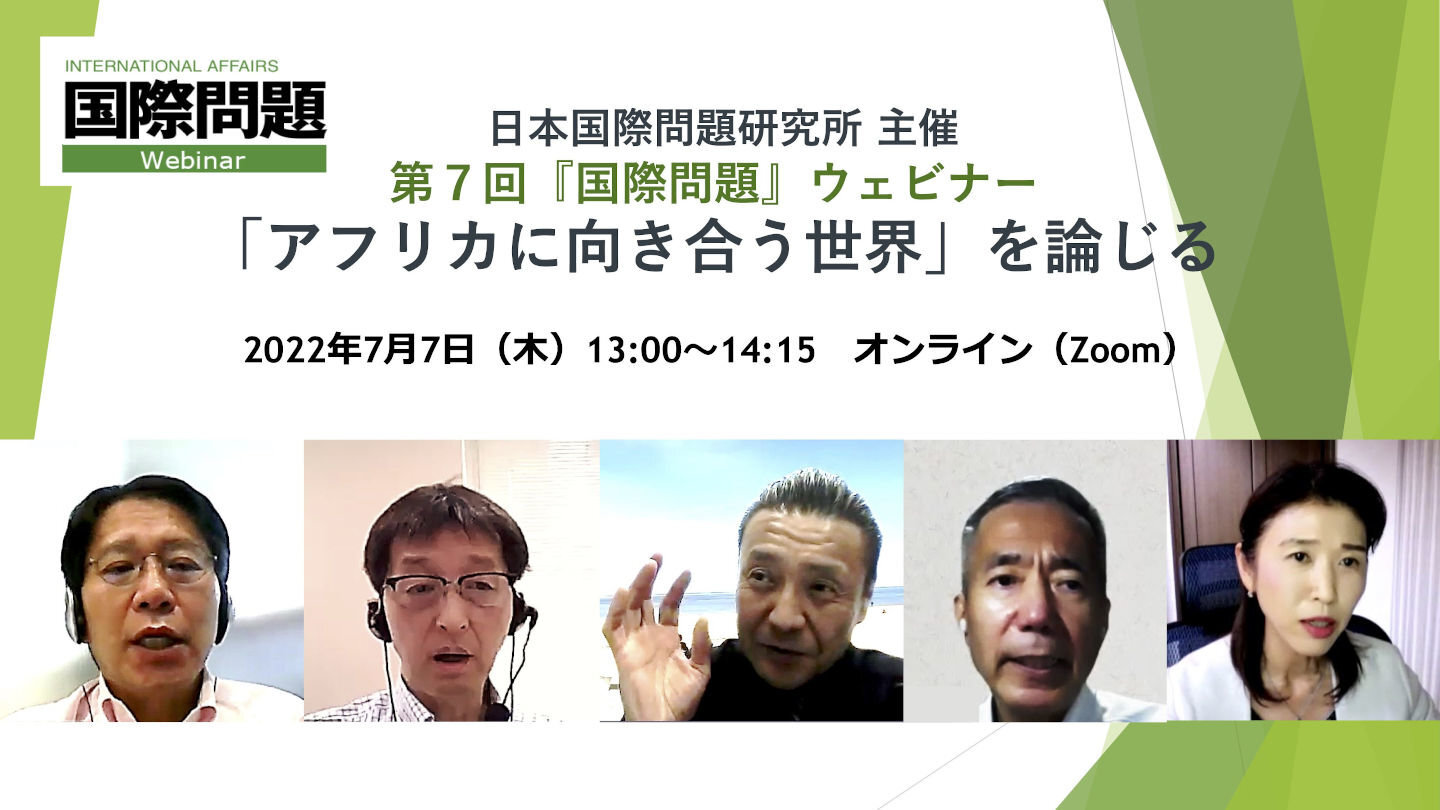 INTERNATIONAL AFFAIRS
国際問題
Webinar

日本国際問題研究所 主催
第７回『国際問題』ウェビナー
「アフリカに向き合う世界」を論じる

2022年7月7日（木）13:00～14:15　オンライン（Zoom）